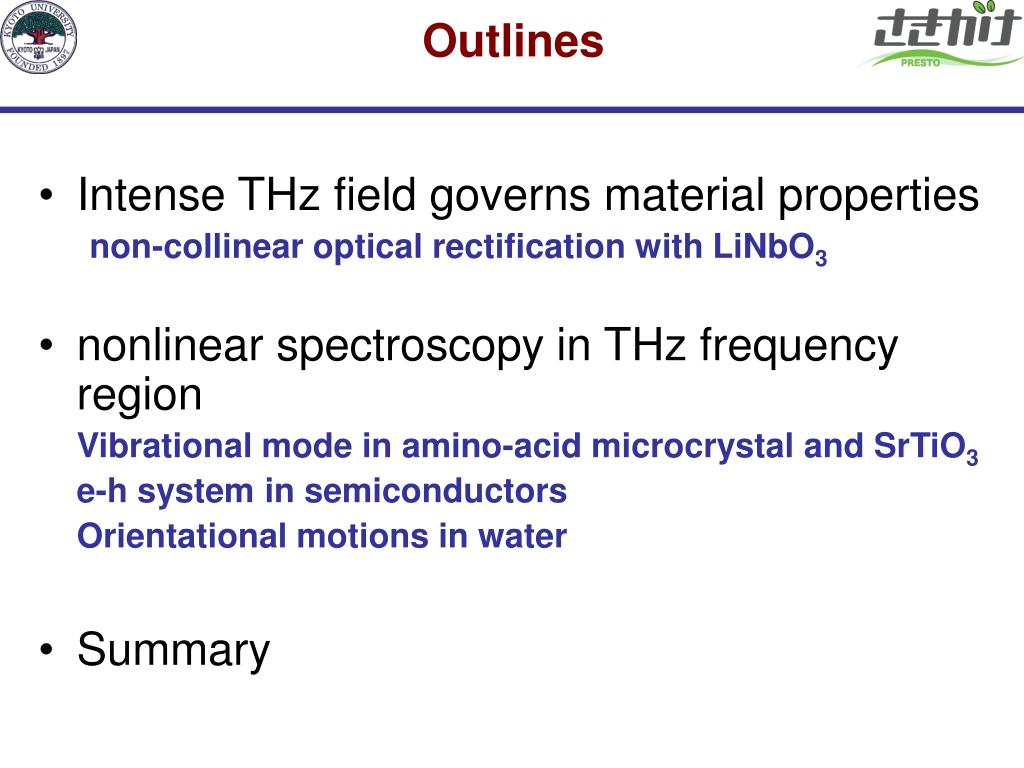 KYOTO UNIVERSITY KYOTO JAPAN FOUNDED 1897

Outlines

さきがけ
PRESTO

• Intense THz field governs material properties
non-collinear optical rectification with $LiNbO_3$

• nonlinear spectroscopy in THz frequency region
Vibrational mode in amino-acid microcrystal and $SrTiO_3$
e-h system in semiconductors
Orientational motions in water

• Summary